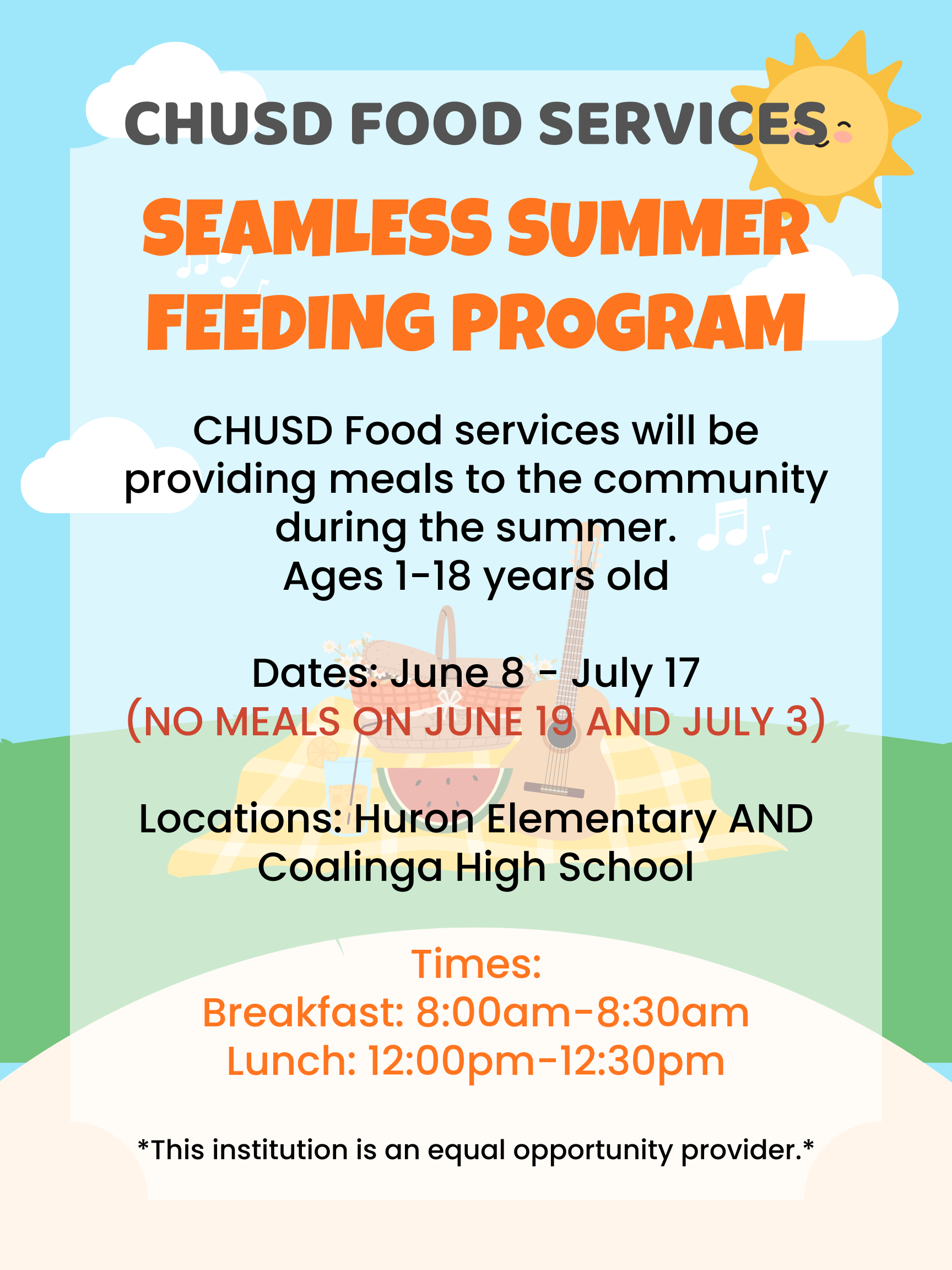 CHUSD FOOD SERVICES

SEAMLESS SUMMER FEEDING PROGRAM

CHUSD Food services will be providing meals to the community during the summer.
Ages 1-18 years old

Dates: June 8 - July 17
(NO MEALS ON JUNE 19 AND JULY 3)

Locations: Huron Elementary AND Coalinga High School

Times:
Breakfast: 8:00am-8:30am
Lunch: 12:00pm-12:30pm

*This institution is an equal opportunity provider.*